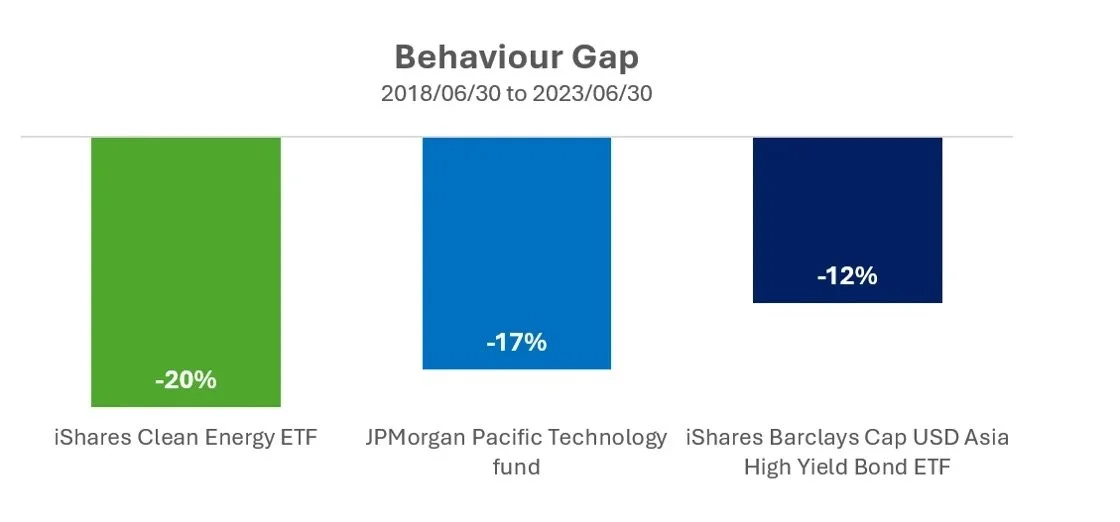 Behaviour Gap
2018/06/30 to 2023/06/30

-20%
-17%
-12%

iShares Clean Energy ETF
JPMorgan Pacific Technology fund
iShares Barclays Cap USD Asia High Yield Bond ETF